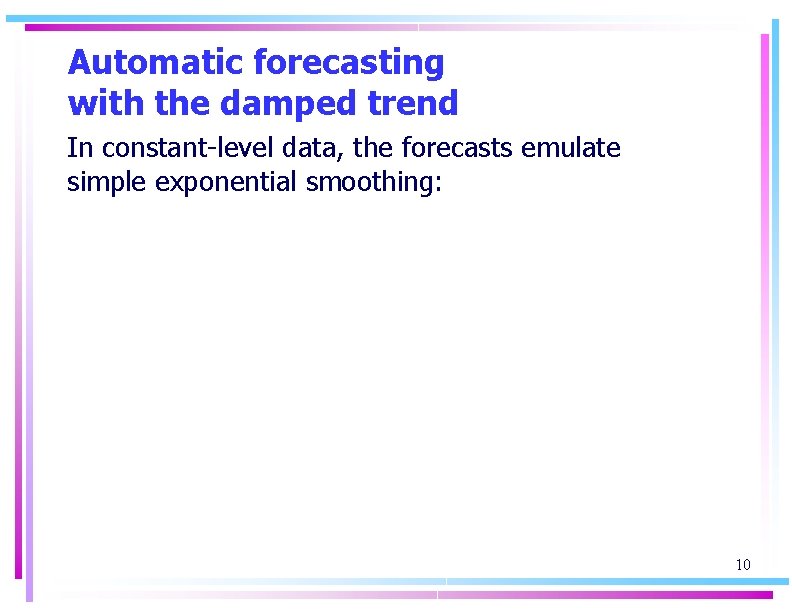 Automatic forecasting with the damped trend

In constant-level data, the forecasts emulate simple exponential smoothing:

10